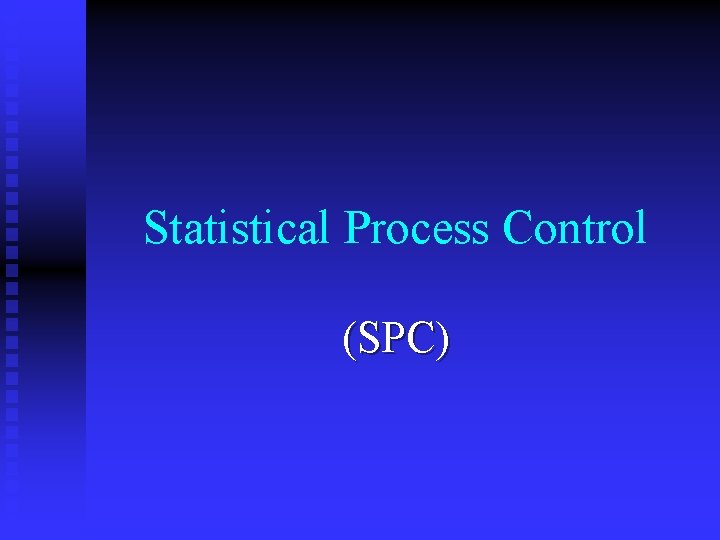 Statistical Process Control

(SPC)